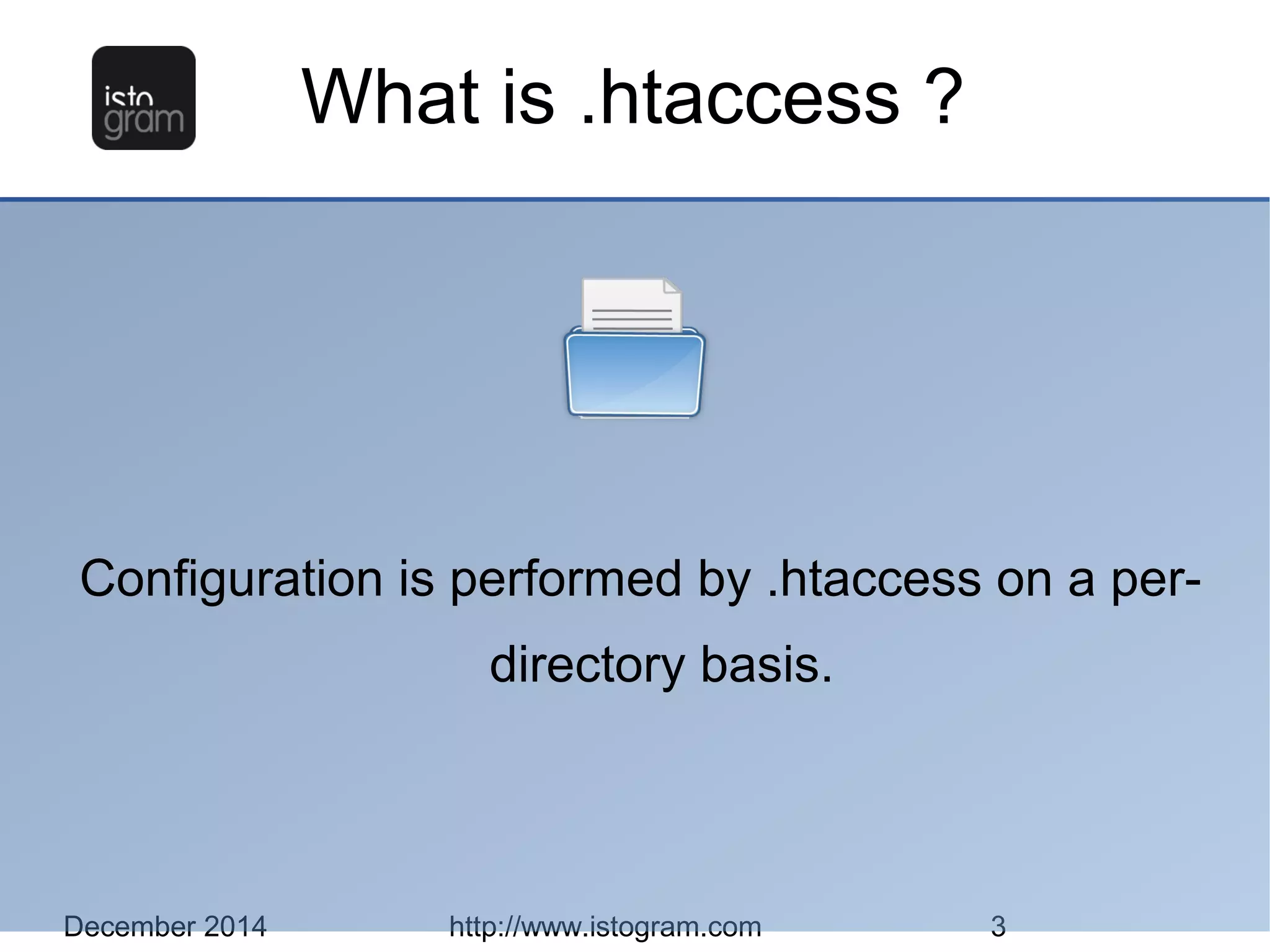 isto
gram

What is .htaccess ?

Configuration is performed by .htaccess on a per-directory basis.

December 2014 http://www.istogram.com 3